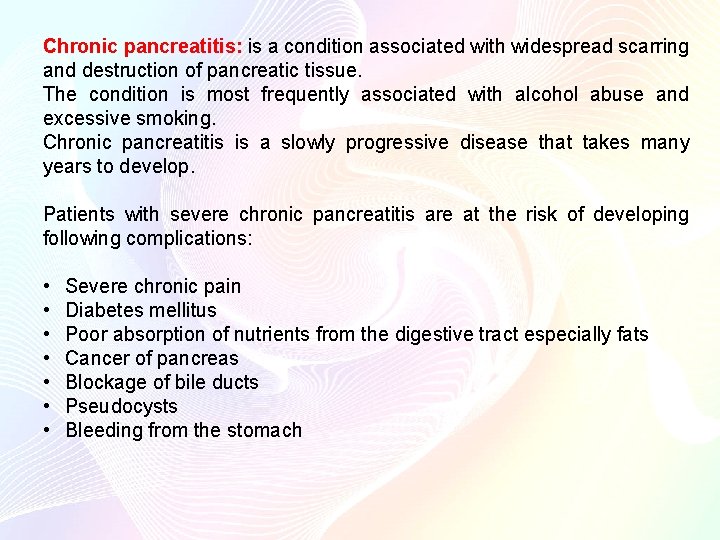 Chronic pancreatitis: is a condition associated with widespread scarring and destruction of pancreatic tissue.
The condition is most frequently associated with alcohol abuse and excessive smoking.
Chronic pancreatitis is a slowly progressive disease that takes many years to develop.

Patients with severe chronic pancreatitis are at the risk of developing following complications:

• Severe chronic pain
• Diabetes mellitus
• Poor absorption of nutrients from the digestive tract especially fats
• Cancer of pancreas
• Blockage of bile ducts
• Pseudocysts
• Bleeding from the stomach